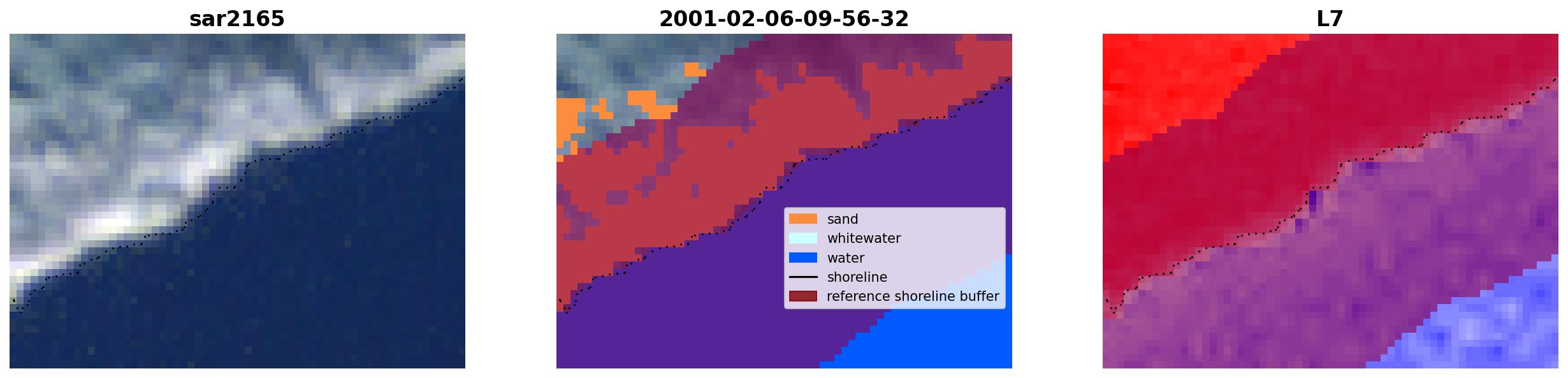 sar2165

2001-02-06-09-56-32

sand
whitewater
water
shoreline
reference shoreline buffer

L7